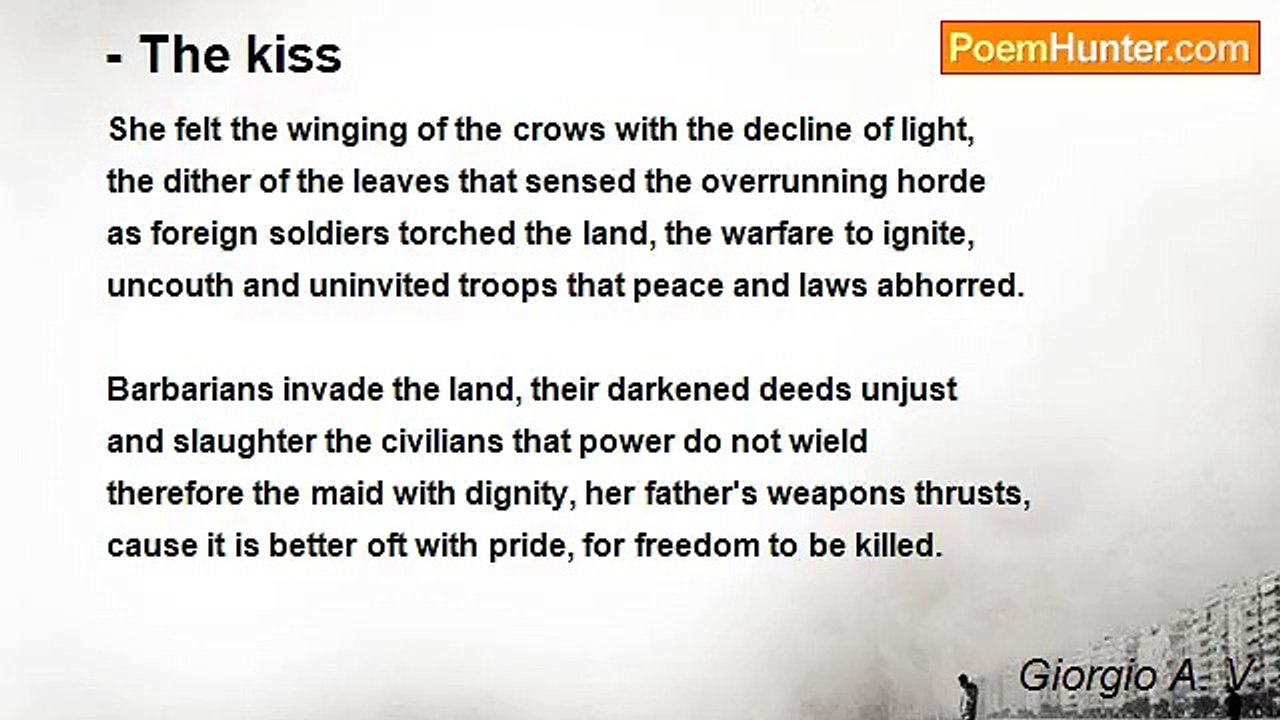 - The kiss

PoemHunter.com

She felt the winging of the crows with the decline of light,
the dither of the leaves that sensed the overrunning horde
as foreign soldiers torched the land, the warfare to ignite,
uncouth and uninvited troops that peace and laws abhorred.

Barbarians invade the land, their darkened deeds unjust
and slaughter the civilians that power do not wield
therefore the maid with dignity, her father's weapons thrusts,
cause it is better oft with pride, for freedom to be killed.

Giorgio A. V.